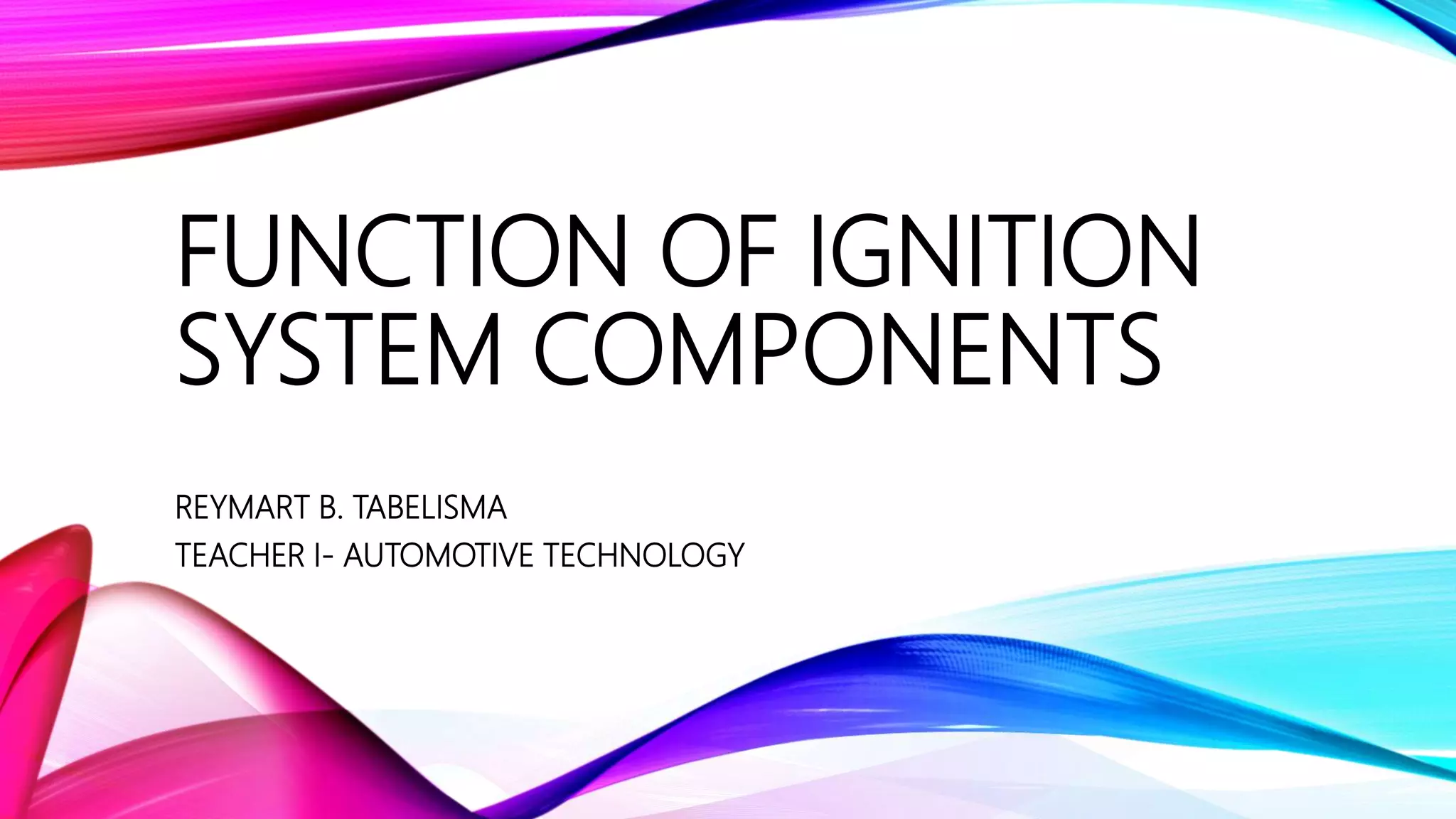 FUNCTION OF IGNITION SYSTEM COMPONENTS

REYMART B. TABELISMA
TEACHER I- AUTOMOTIVE TECHNOLOGY